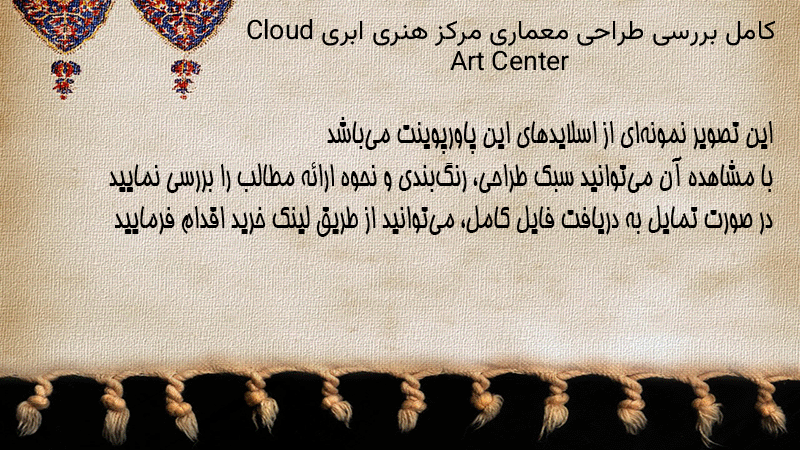 کامل بررسی طراحی معماری مرکز هنری ابری Cloud Art Center

این تصویر نمونه‌ای از اسلایدهای این پاورپوینت می‌باشد
با مشاهده آن می‌توانید سبک طراحی، رنگ‌بندی و نحوه ارائه مطالب را بررسی نمایید
در صورت تمایل به دریافت فایل کامل، می‌توانید از طریق لینک خرید اقدام فرمایید